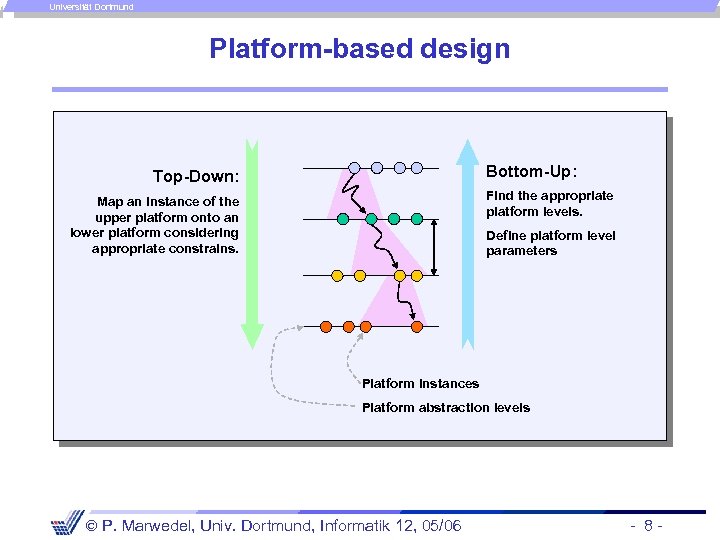 Universität Dortmund

Platform-based design

Top-Down:

Map an instance of the upper platform onto an lower platform considering appropriate constrains.

Bottom-Up:

Find the appropriate platform levels.

Define platform level parameters

Platform instances

Platform abstraction levels

© P. Marwedel, Univ. Dortmund, Informatik 12, 05/06

- 8 -